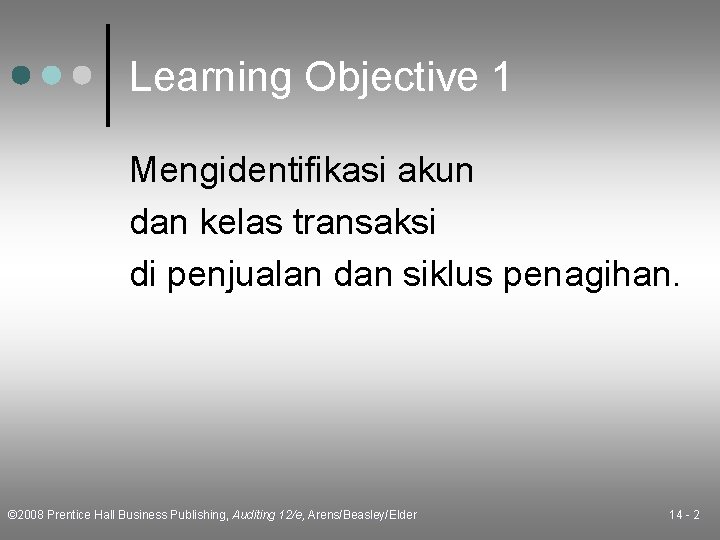 Learning Objective 1

Mengidentifikasi akun dan kelas transaksi di penjualan dan siklus penagihan.

©2008 Prentice Hall Business Publishing, Auditing 12/e, Arens/Beasley/Elder

14 - 2